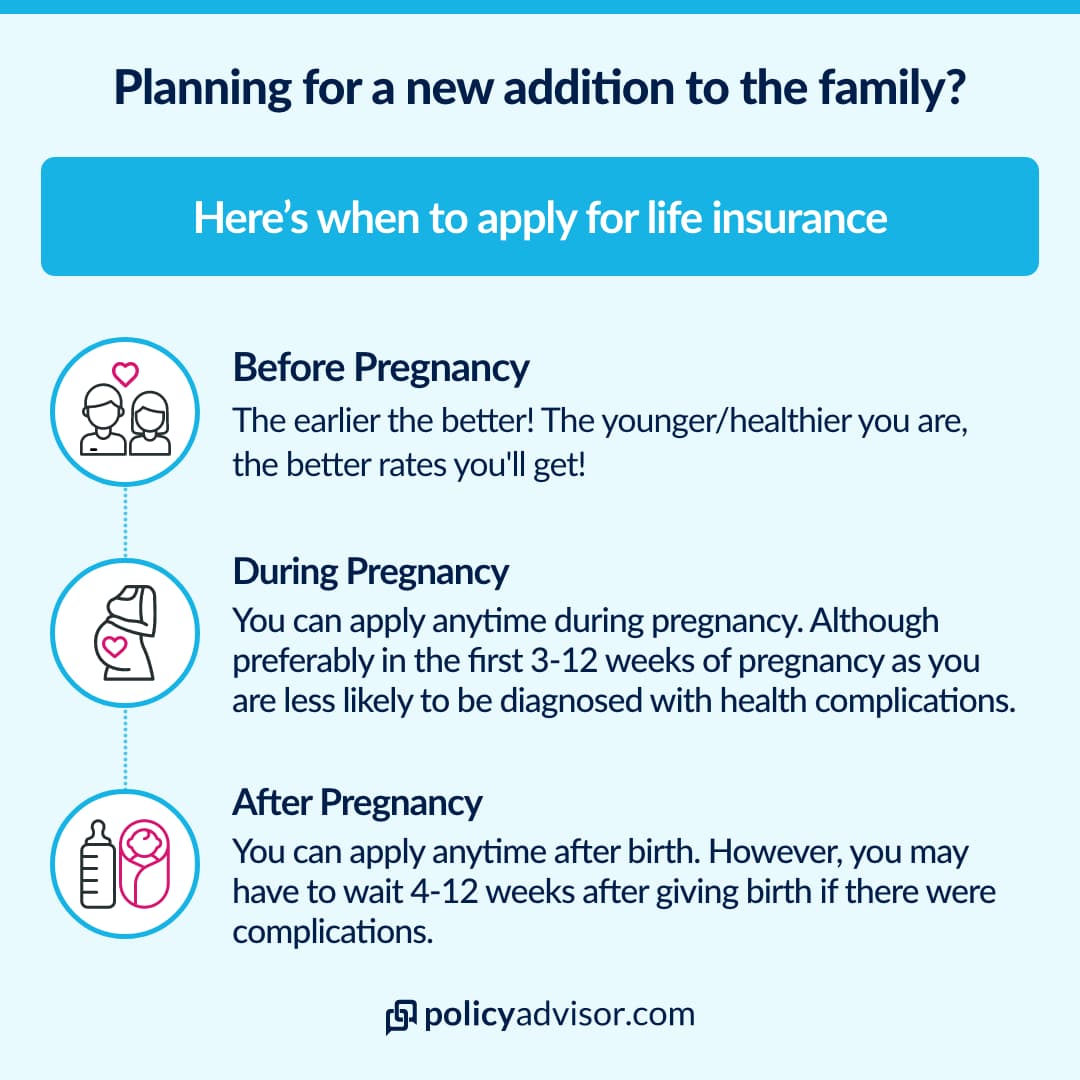 Planning for a new addition to the family?

Here's when to apply for life insurance

Before Pregnancy
The earlier the better! The younger/healthier you are, the better rates you'll get!

During Pregnancy
You can apply anytime during pregnancy. Although preferably in the first 3-12 weeks of pregnancy as you are less likely to be diagnosed with health complications.

After Pregnancy
You can apply anytime after birth. However, you may have to wait 4-12 weeks after giving birth if there were complications.

policyadvisor.com